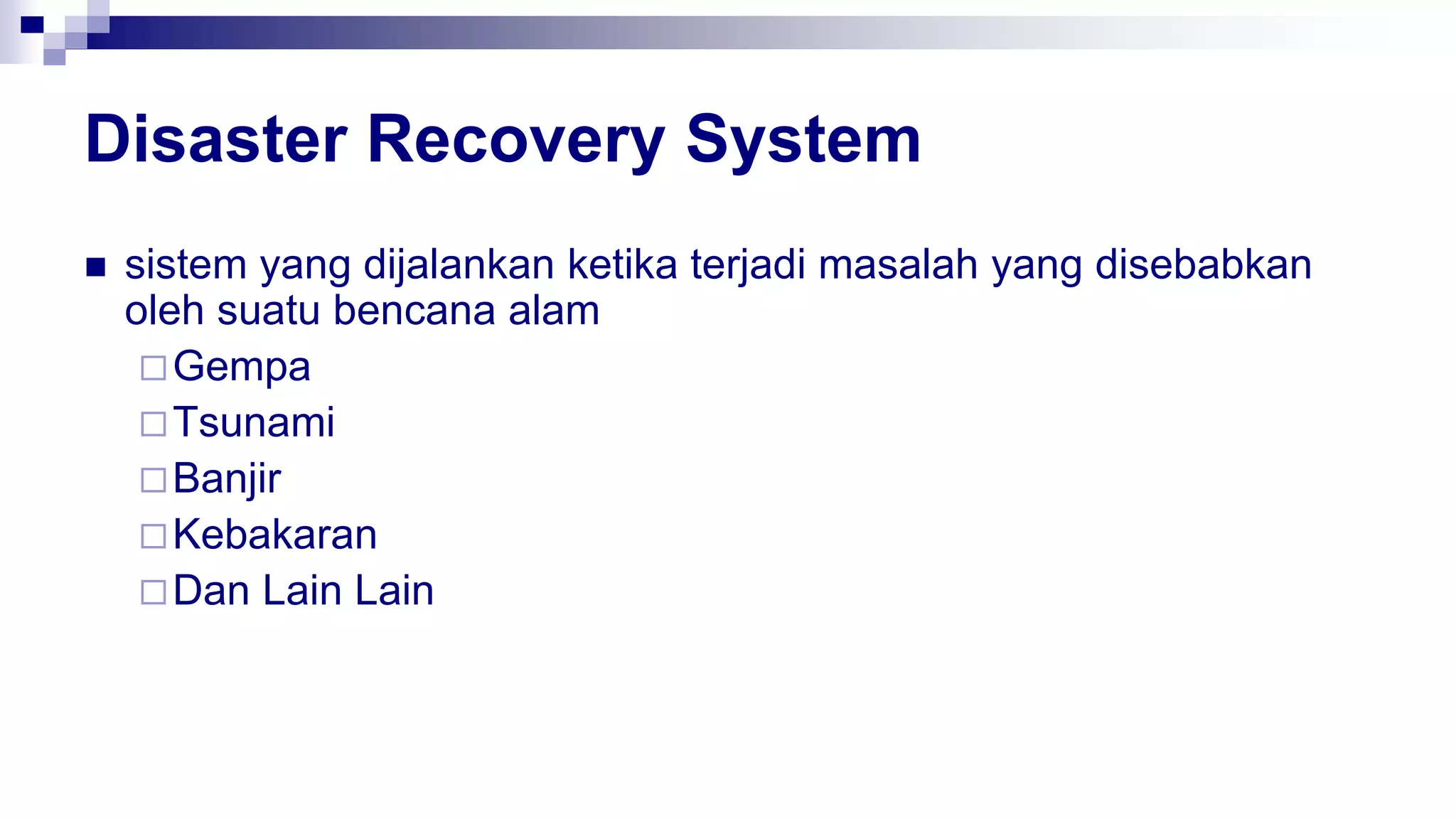 Disaster Recovery System

■ sistem yang dijalankan ketika terjadi masalah yang disebabkan oleh suatu bencana alam

□ Gempa
□ Tsunami
□ Banjir
□ Kebakaran
□ Dan Lain Lain